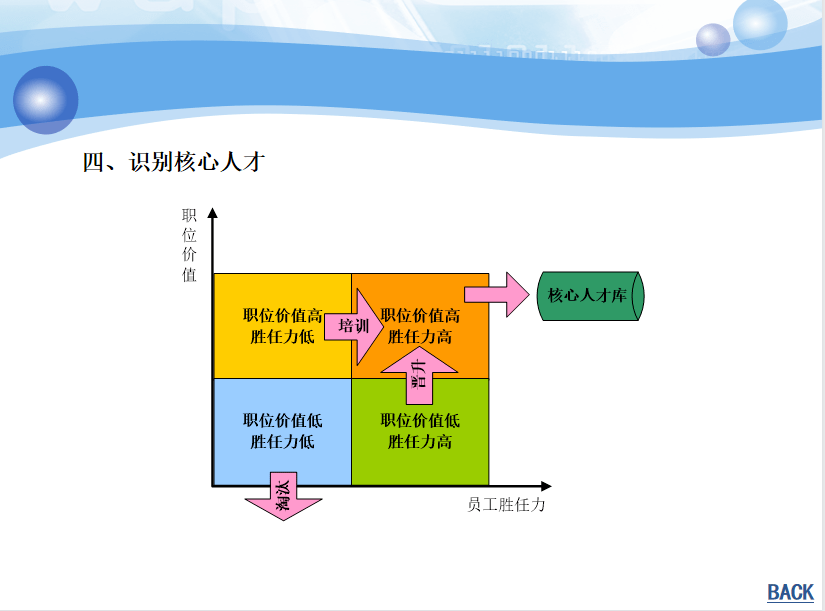 四、识别核心人才

职位价值

职位价值高
胜任力低

培训

职位价值高
胜任力高

核心人才库

晋升

职位价值低
胜任力低

职位价值低
胜任力高

淘汰

员工胜任力

BACK